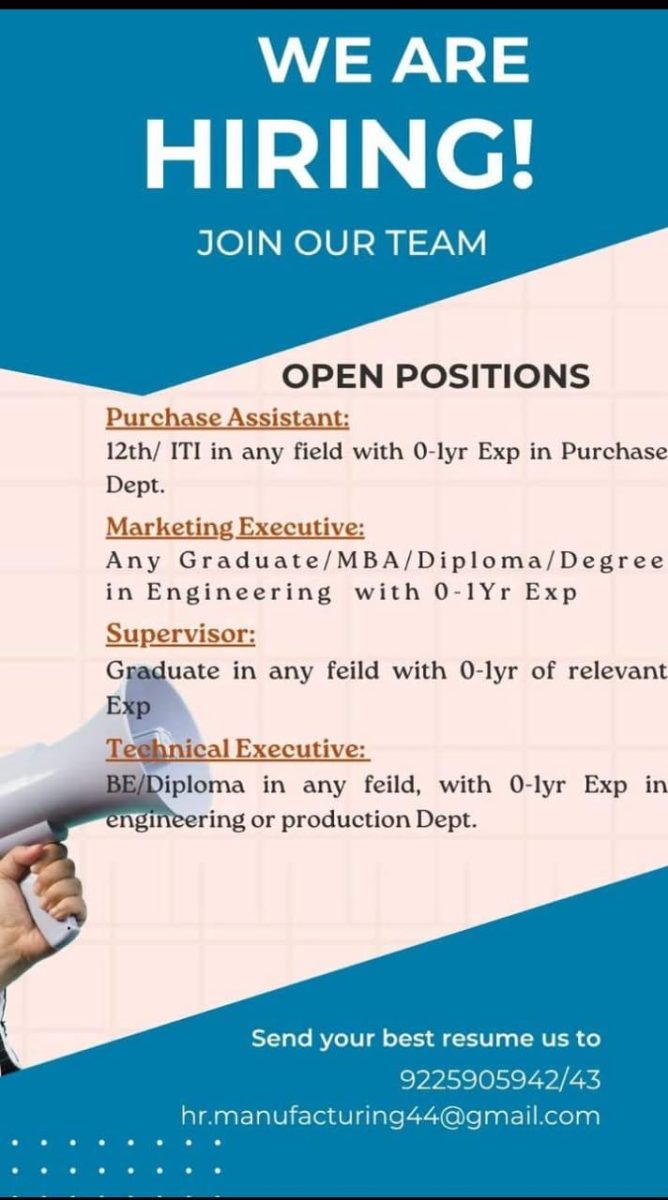 WE ARE HIRING!

JOIN OUR TEAM

OPEN POSITIONS

Purchase Assistant:
12th/ ITI in any field with 0-1yr Exp in Purchase Dept.

Marketing Executive:
Any Graduate/MBA/Diploma/Degree in Engineering with 0-1Yr Exp

Supervisor:
Graduate in any feild with 0-1yr of relevant Exp

Technical Executive:
BE/Diploma in any feild, with 0-1yr Exp in engineering or production Dept.

Send your best resume us to
9225905942/43
hr.manufacturing44@gmail.com